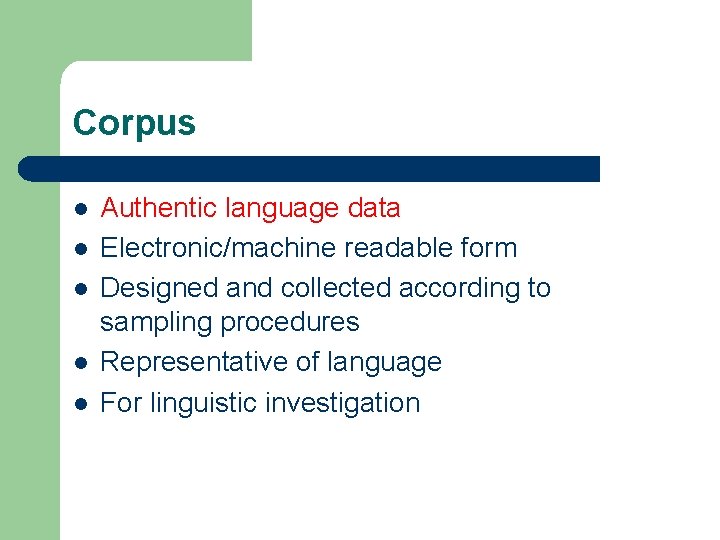 Corpus

- Authentic language data
- Electronic/machine readable form
- Designed and collected according to sampling procedures
- Representative of language
- For linguistic investigation